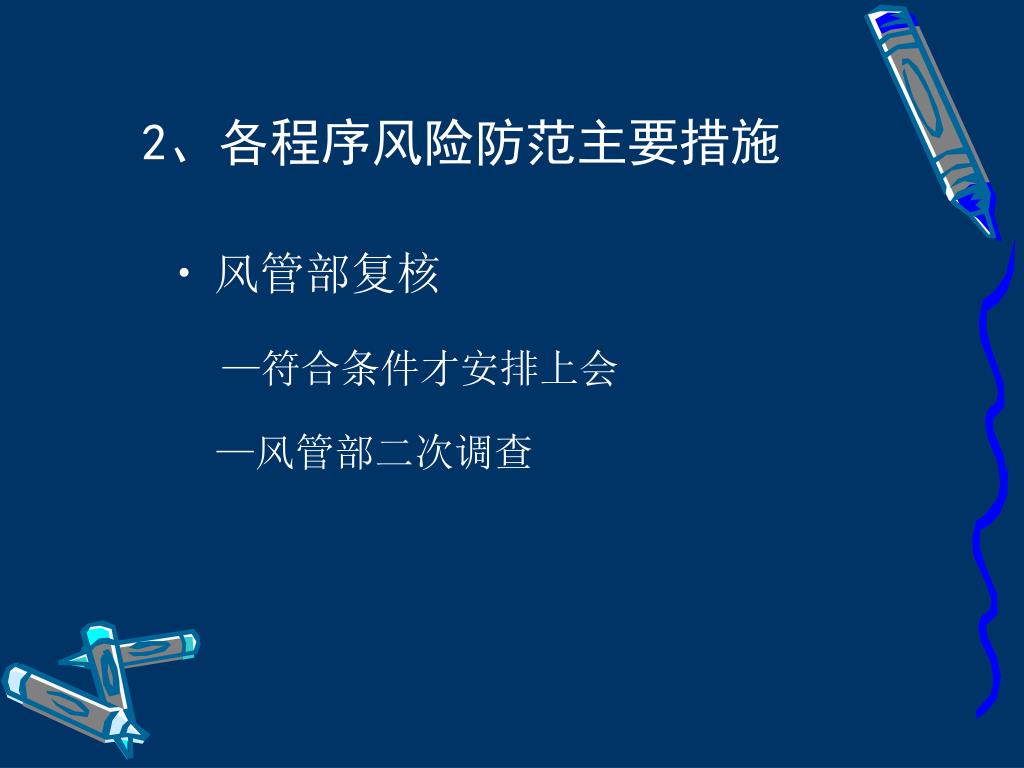 2、各程序风险防范主要措施

• 风管部复核

—符合条件才安排上会

—风管部二次调查